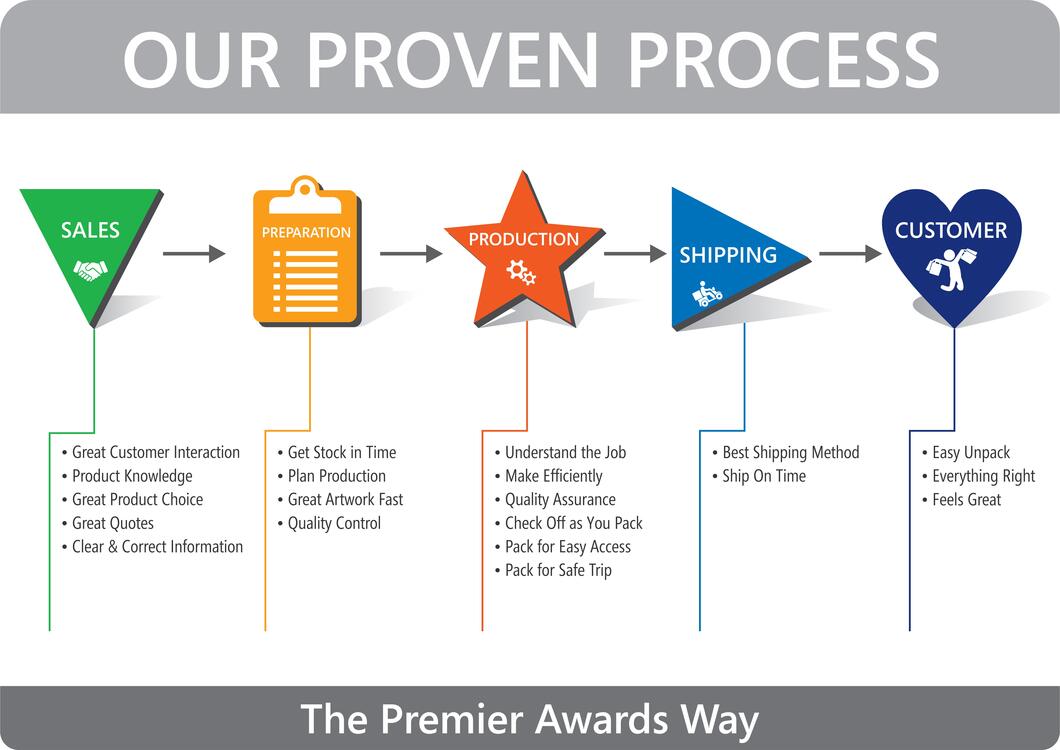 OUR PROVEN PROCESS

SALES

PREPARATION

PRODUCTION

SHIPPING

CUSTOMER

• Great Customer Interaction
• Product Knowledge
• Great Product Choice
• Great Quotes
• Clear & Correct Information

• Get Stock in Time
• Plan Production
• Great Artwork Fast
• Quality Control

• Understand the Job
• Make Efficiently
• Quality Assurance
• Check Off as You Pack
• Pack for Easy Access
• Pack for Safe Trip

• Best Shipping Method
• Ship On Time

• Easy Unpack
• Everything Right
• Feels Great

The Premier Awards Way